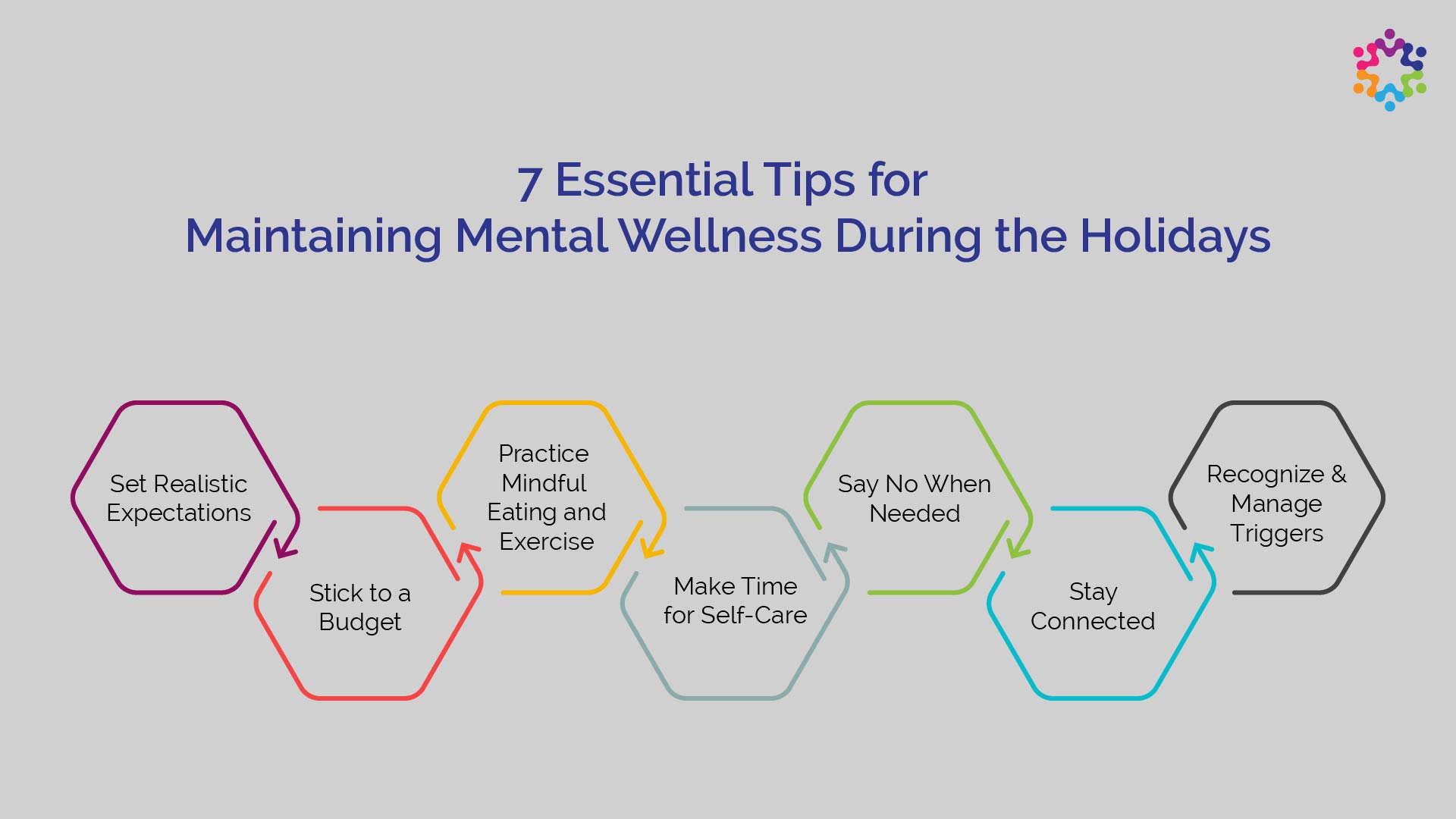 7 Essential Tips for
Maintaining Mental Wellness During the Holidays

Set Realistic Expectations

Stick to a Budget

Practice Mindful Eating and Exercise

Make Time for Self-Care

Say No When Needed

Stay Connected

Recognize & Manage Triggers